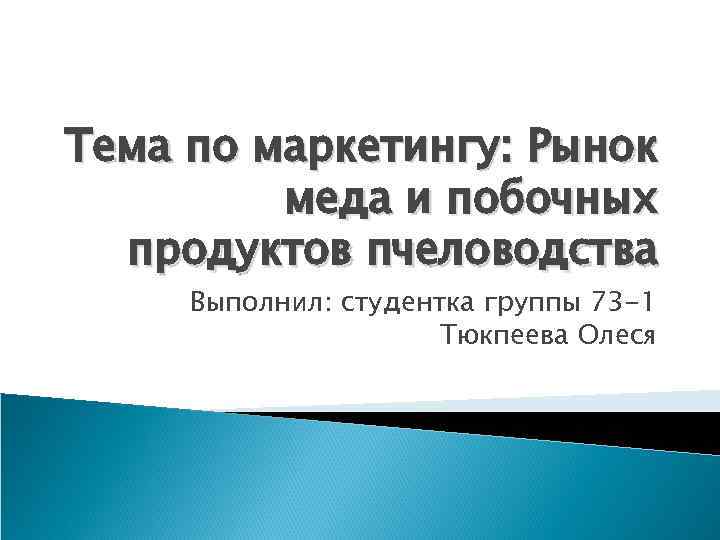 Тема по маркетингу: Рынок меда и побочных продуктов пчеловодства

Выполнил: студентка группы 73-1
Тюкпеева Олеся